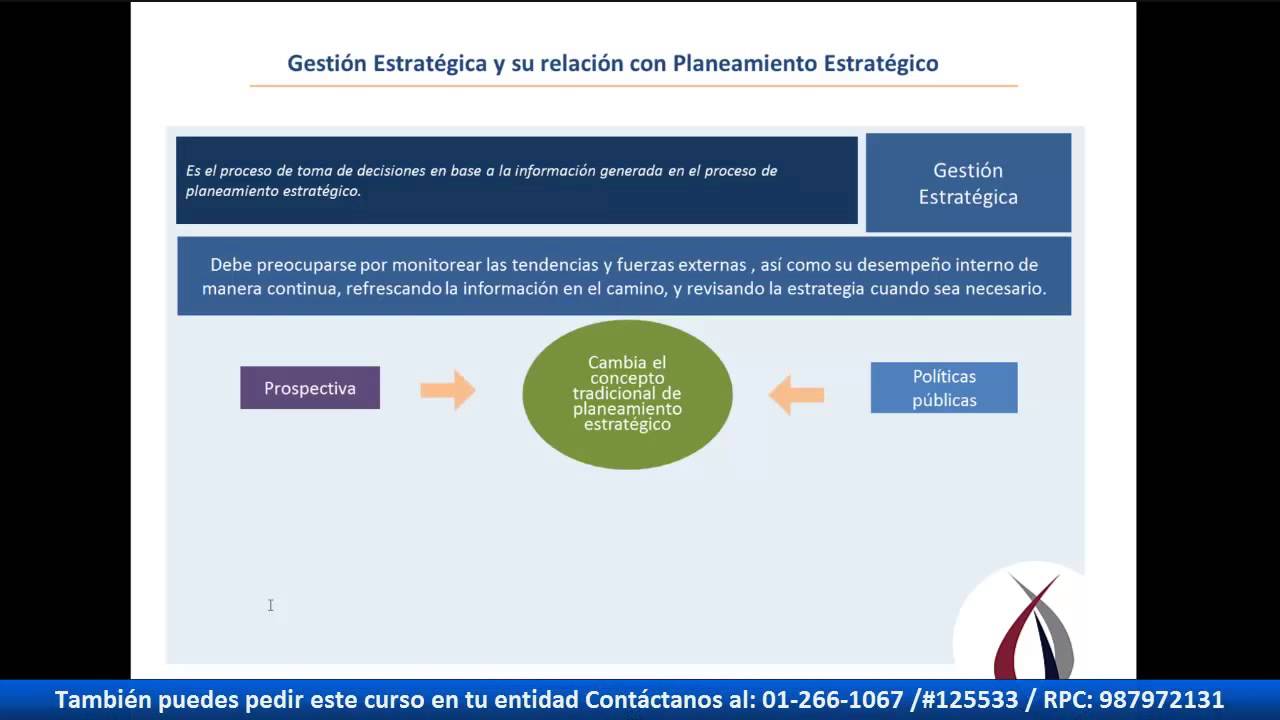 Gestión Estratégica y su relación con Planeamiento Estratégico

Es el proceso de toma de decisiones en base a la información generada en el proceso de planeamiento estratégico.

Gestión Estratégica

Debe preocuparse por monitorear las tendencias y fuerzas externas , así como su desempeño interno de manera continua, refrescando la información en el camino, y revisando la estrategia cuando sea necesario.

Prospectiva

Cambia el concepto tradicional de planeamiento estratégico

Políticas públicas

También puedes pedir este curso en tu entidad Contáctanos al: 01-266-1067 /#125533 / RPC: 987972131